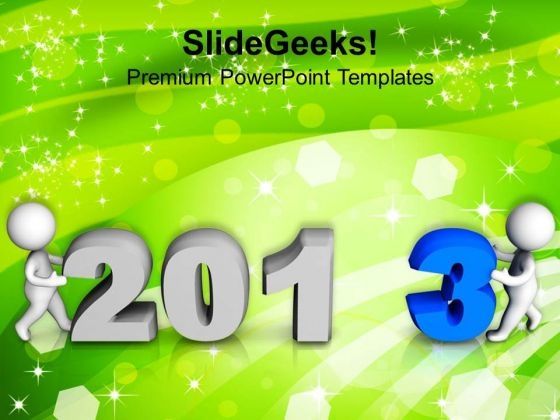 SlideGeeks!
Premium PowerPoint Templates

201 3